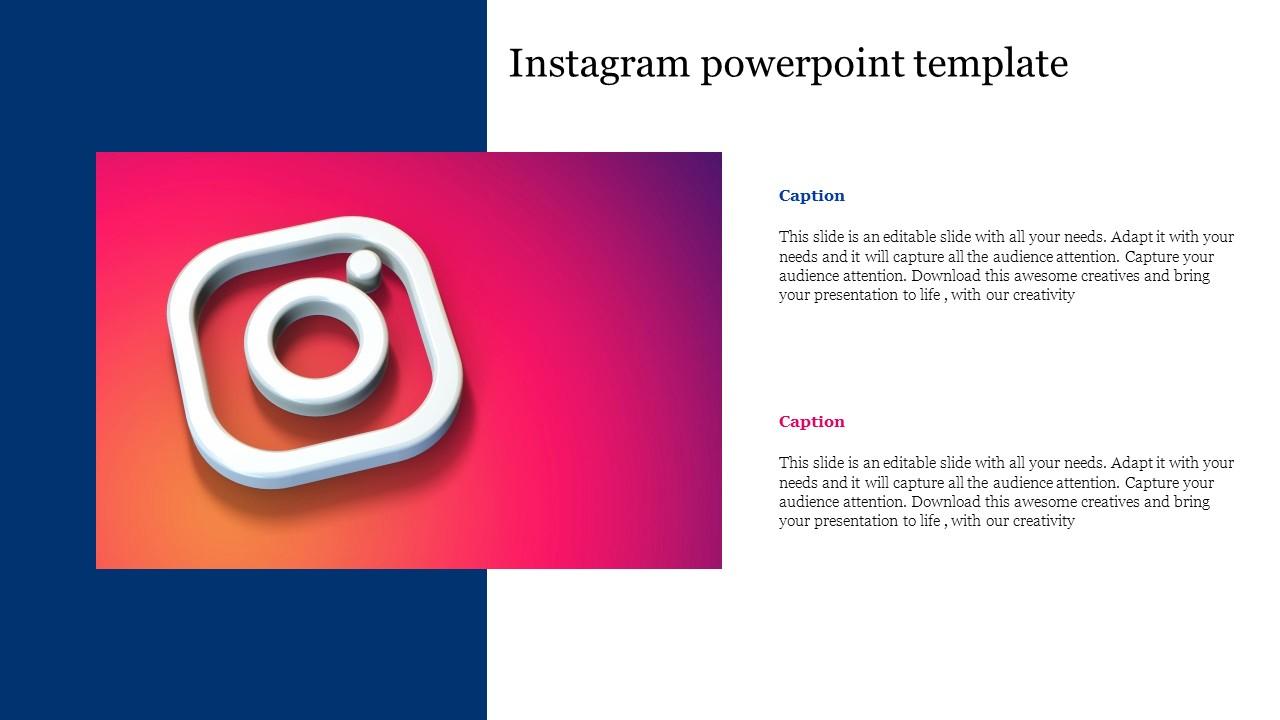 Instagram powerpoint template

Caption

This slide is an editable slide with all your needs. Adapt it with your needs and it will capture all the audience attention. Capture your audience attention. Download this awesome creatives and bring your presentation to life , with our creativity

Caption

This slide is an editable slide with all your needs. Adapt it with your needs and it will capture all the audience attention. Capture your audience attention. Download this awesome creatives and bring your presentation to life , with our creativity